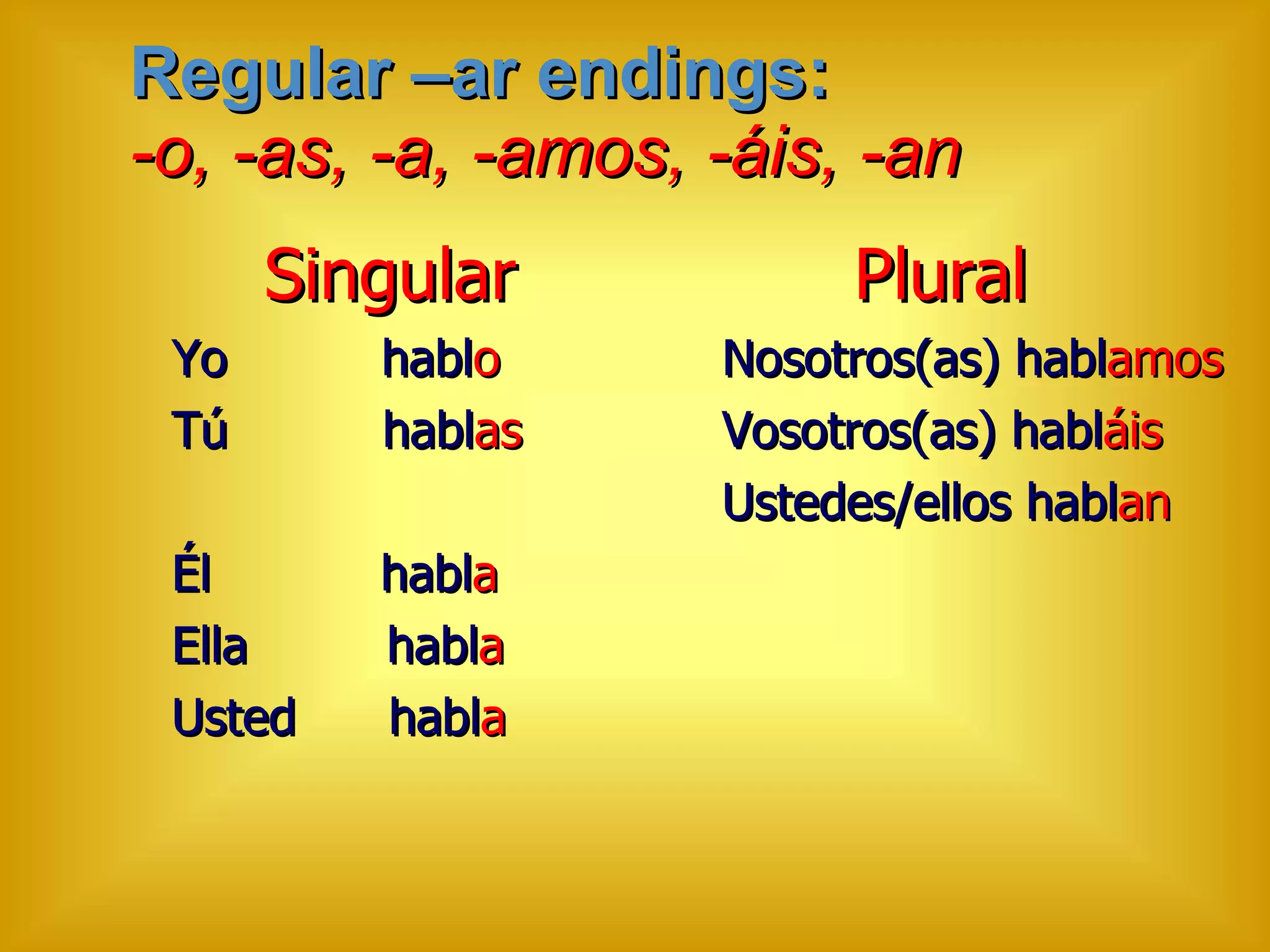 Regular –ar endings:
-o, -as, -a, -amos, -áis, -an

Singular

Yo hablo
Tú hablas

Él habla
Ella habla
Usted habla

Plural

Nosotros(as) hablamos
Vosotros(as) habláis
Ustedes/ellos hablan